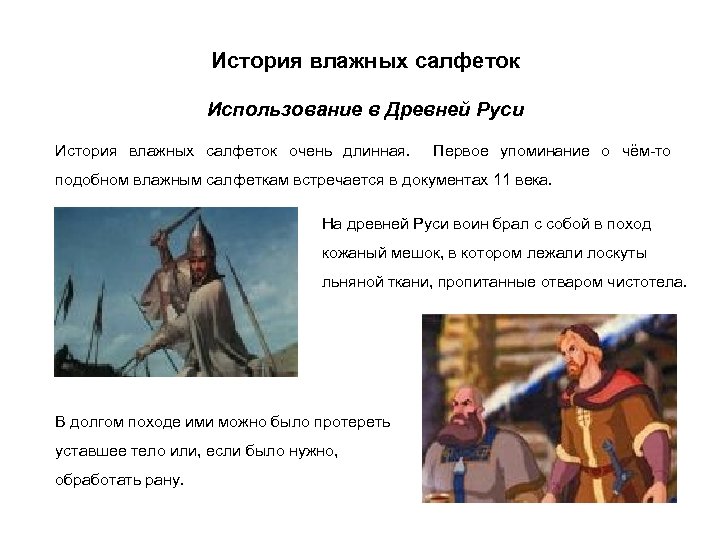 История влажных салфеток

Использование в Древней Руси

История влажных салфеток очень длинная. Первое упоминание о чём-то подобном влажным салфеткам встречается в документах 11 века.

На древней Руси воин брал с собой в поход кожаный мешок, в котором лежали лоскуты льняной ткани, пропитанные отваром чистотела.

В долгом походе ими можно было протереть уставшее тело или, если было нужно, обработать рану.